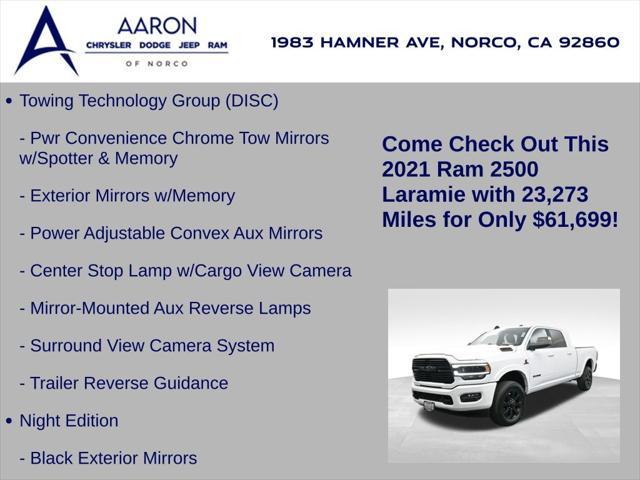 AARON
CHRYSLER DODGE JEEP RAM
OF NORCO

1983 HAMNER AVE, NORCO, CA 92860

• Towing Technology Group (DISC)

- Pwr Convenience Chrome Tow Mirrors w/Spotter & Memory

- Exterior Mirrors w/Memory

- Power Adjustable Convex Aux Mirrors

- Center Stop Lamp w/Cargo View Camera

- Mirror-Mounted Aux Reverse Lamps

- Surround View Camera System

- Trailer Reverse Guidance

• Night Edition

- Black Exterior Mirrors

Come Check Out This 2021 Ram 2500 Laramie with 23,273 Miles for Only $61,699!